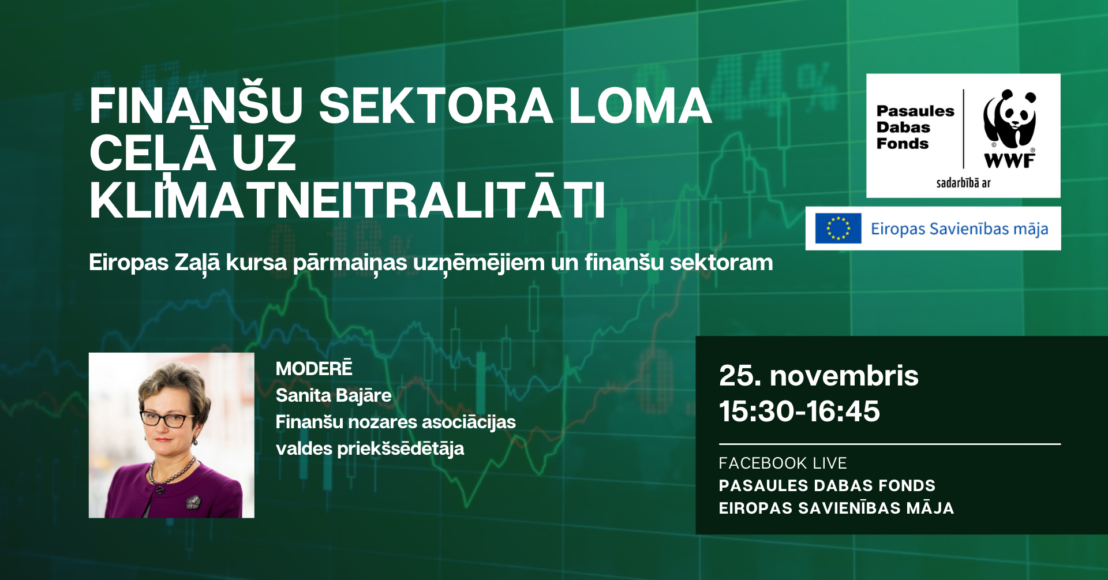 FINANŠU SEKTORA LOMA CEĻĀ UZ KLIMATNEITRALITĀTI

Eiropas Zaļā kursa pārmaiņas uzņēmējiem un finanšu sektoram

Pasaules Dabas Fonds

WWF

sadarbībā ar

Eiropas Savienības māja

MODERĒ
Sanita Bajāre
Finanšu nozares asociācijas valdes priekšsēdētāja

25. novembris
15:30-16:45

FACEBOOK LIVE
PASAULES DABAS FONDS
EIROPAS SAVIENĪBAS MĀJA